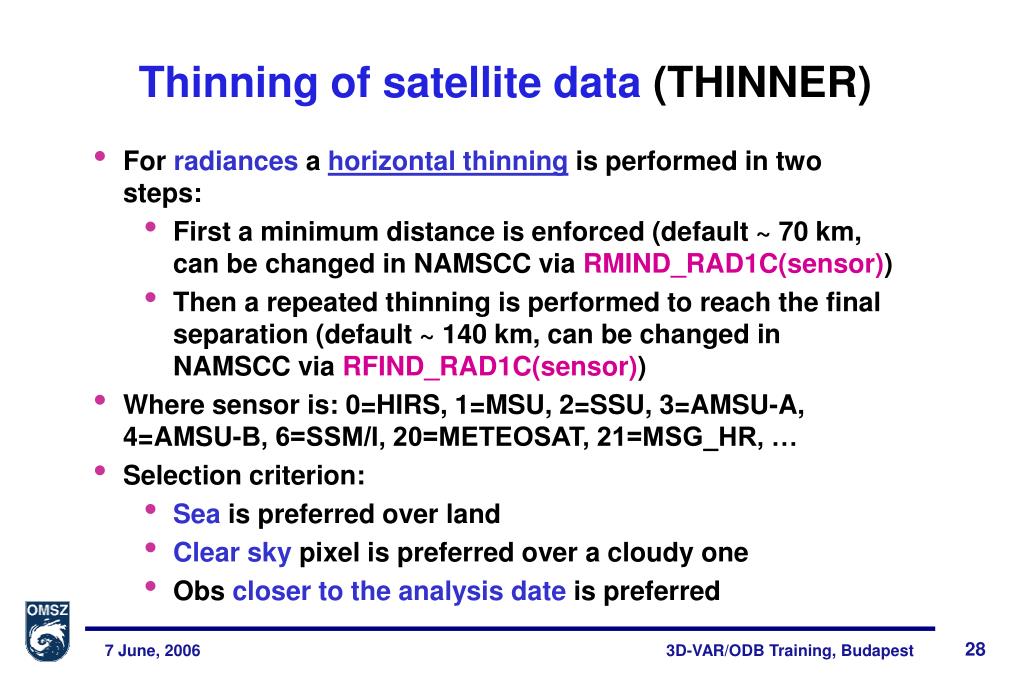 Thinning of satellite data (THINNER)

• For radiances a horizontal thinning is performed in two steps:
  • First a minimum distance is enforced (default ~ 70 km, can be changed in NAMSCC via RMIND_RAD1C(sensor))
  • Then a repeated thinning is performed to reach the final separation (default ~ 140 km, can be changed in NAMSCC via RFIND_RAD1C(sensor))
• Where sensor is: 0=HIRS, 1=MSU, 2=SSU, 3=AMSU-A, 4=AMSU-B, 6=SSM/I, 20=METEOSAT, 21=MSG_HR, …
• Selection criterion:
  • Sea is preferred over land
  • Clear sky pixel is preferred over a cloudy one
  • Obs closer to the analysis date is preferred

OMSZ

7 June, 2006

3D-VAR/ODB Training, Budapest

28